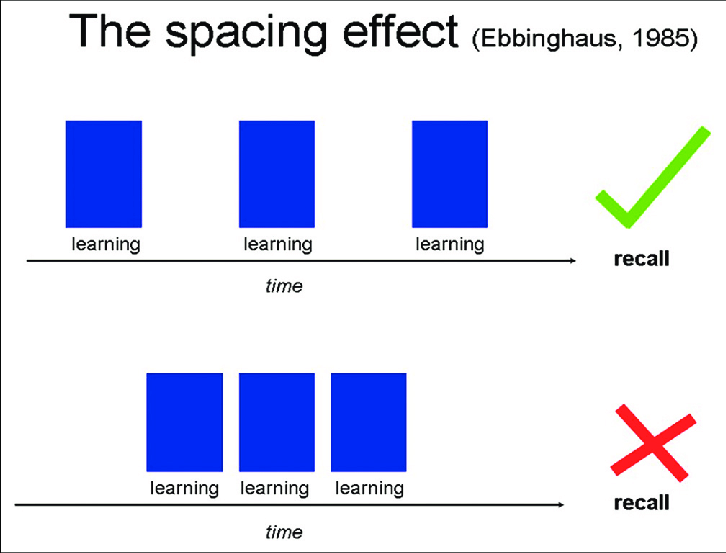 The spacing effect (Ebbinghaus, 1985)

learning learning learning

recall

time

learning learning learning

recall

time